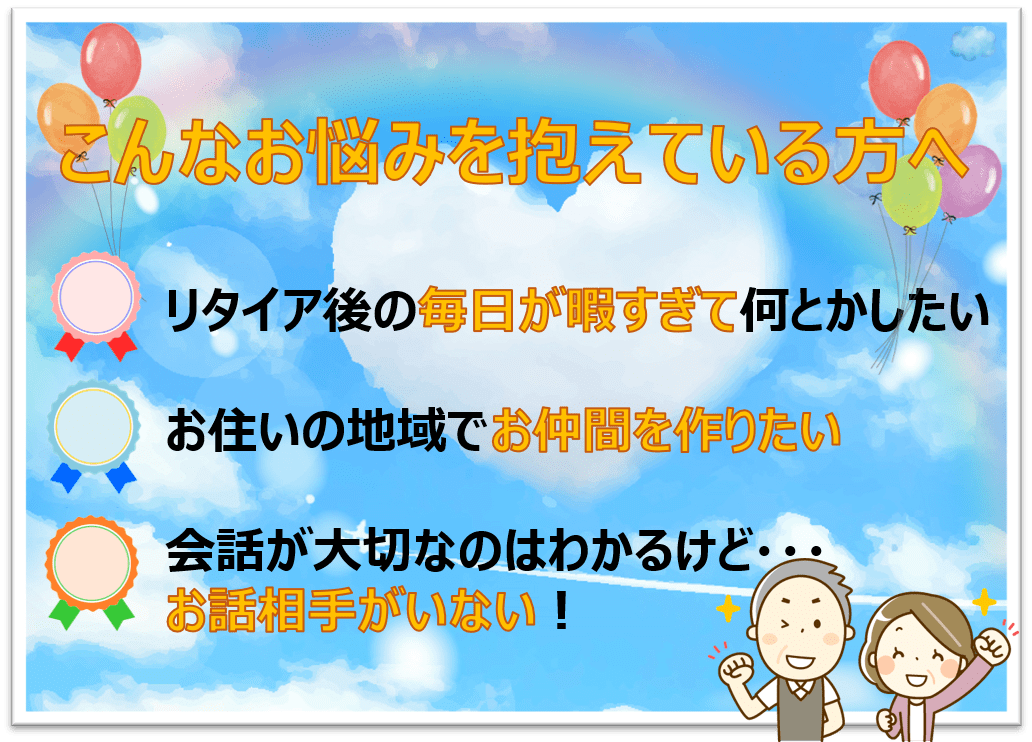 こんなお悩みを抱えている方へ

リタイア後の毎日が暇すぎて何とかしたい

お住いの地域でお仲間を作りたい

会話が大切なのはわかるけど・・・
お話相手がいない！